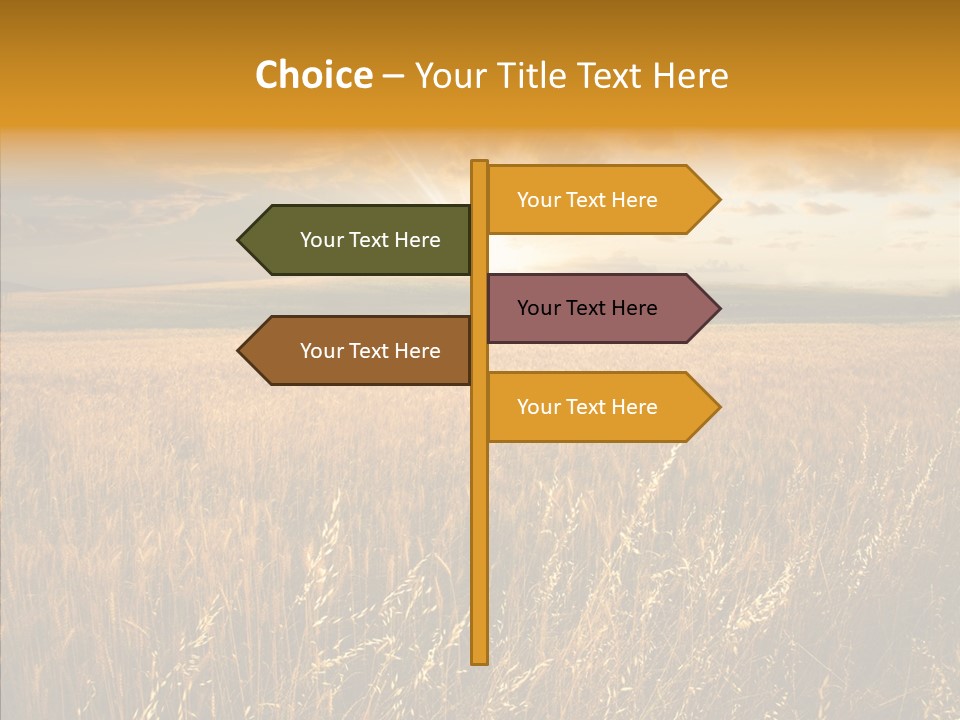 Choice – Your Title Text Here

Your Text Here

Your Text Here

Your Text Here

Your Text Here

Your Text Here